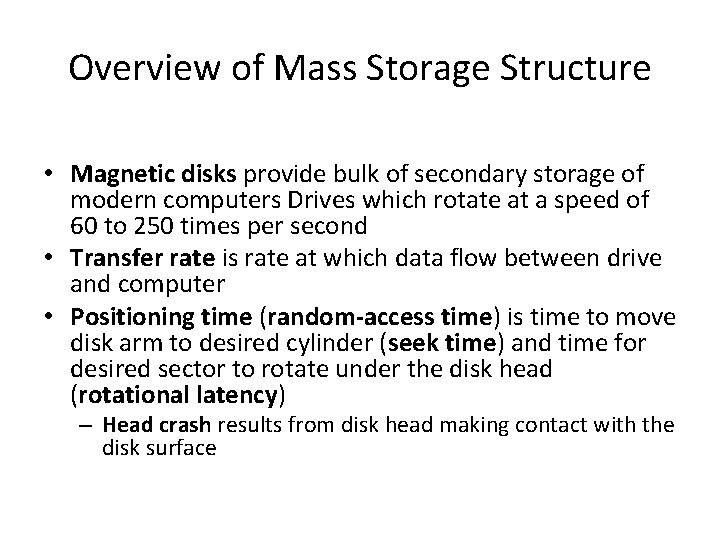 Overview of Mass Storage Structure

• Magnetic disks provide bulk of secondary storage of modern computers Drives which rotate at a speed of 60 to 250 times per second
• Transfer rate is rate at which data flow between drive and computer
• Positioning time (random-access time) is time to move disk arm to desired cylinder (seek time) and time for desired sector to rotate under the disk head (rotational latency)
– Head crash results from disk head making contact with the disk surface